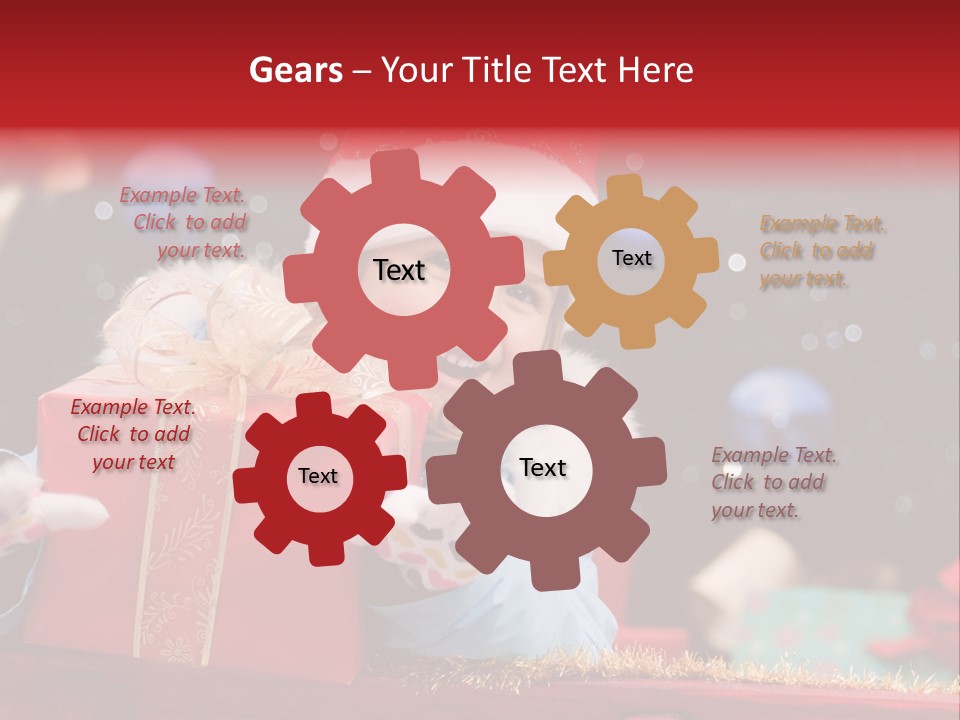 Gears – Your Title Text Here

Example Text. Click to add your text.

Text

Text

Example Text. Click to add your text.

Example Text. Click to add your text

Text

Text

Example Text. Click to add your text.